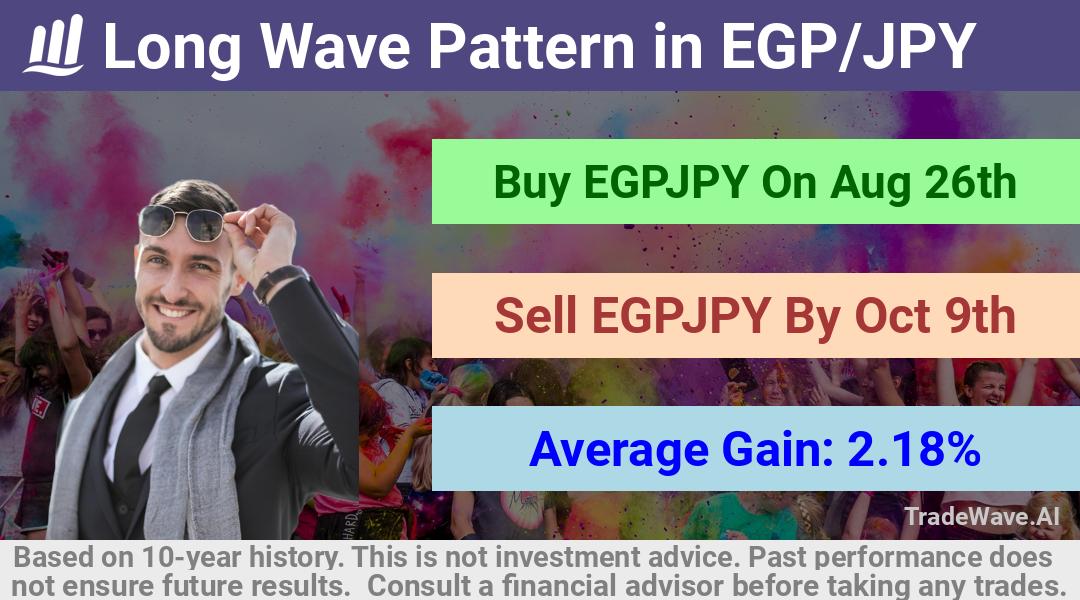 Long Wave Pattern in EGP/JPY

Buy EGPJPY On Aug 26th

Sell EGPJPY By Oct 9th

Average Gain: 2.18%

TradeWave.AI

Based on 10-year history. This is not investment advice. Past performance does not ensure future results. Consult a financial advisor before taking any trades.